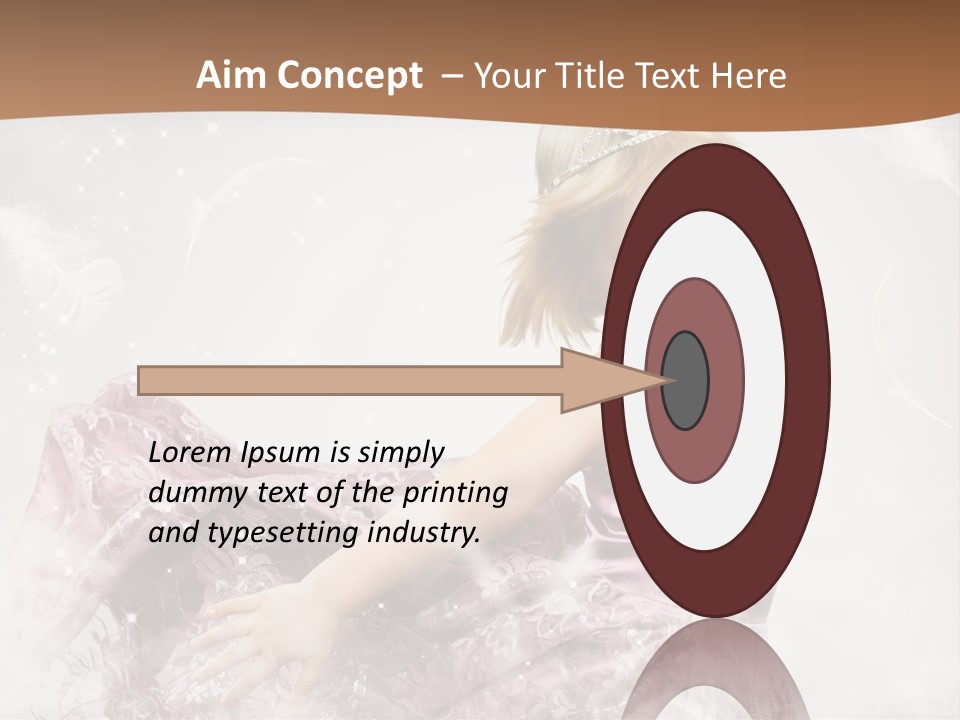 Aim Concept – Your Title Text Here

Lorem Ipsum is simply dummy text of the printing and typesetting industry.